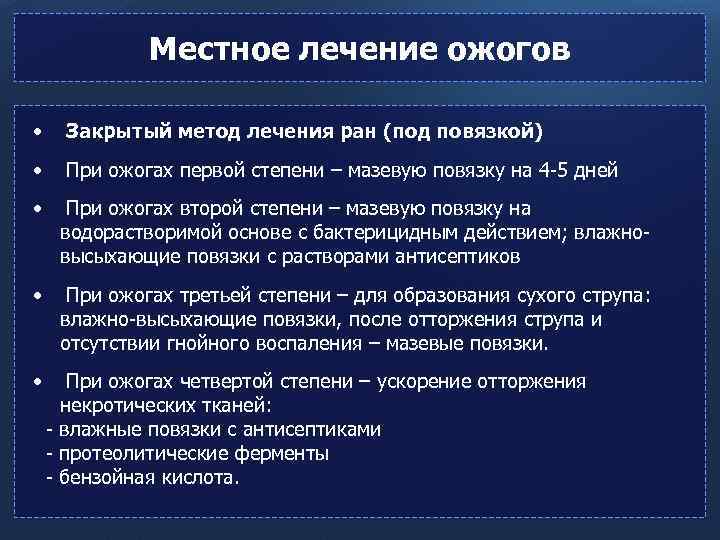 Местное лечение ожогов

• Закрытый метод лечения ран (под повязкой)

• При ожогах первой степени – мазевую повязку на 4-5 дней

• При ожогах второй степени – мазевую повязку на водорастворимой основе с бактерицидным действием; влажно-высыхающие повязки с растворами антисептиков

• При ожогах третьей степени – для образования сухого струпа: влажно-высыхающие повязки, после отторжения струпа и отсутствии гнойного воспаления – мазевые повязки.

• При ожогах четвертой степени – ускорение отторжения некротических тканей:
- влажные повязки с антисептиками
- протеолитические ферменты
- бензойная кислота.